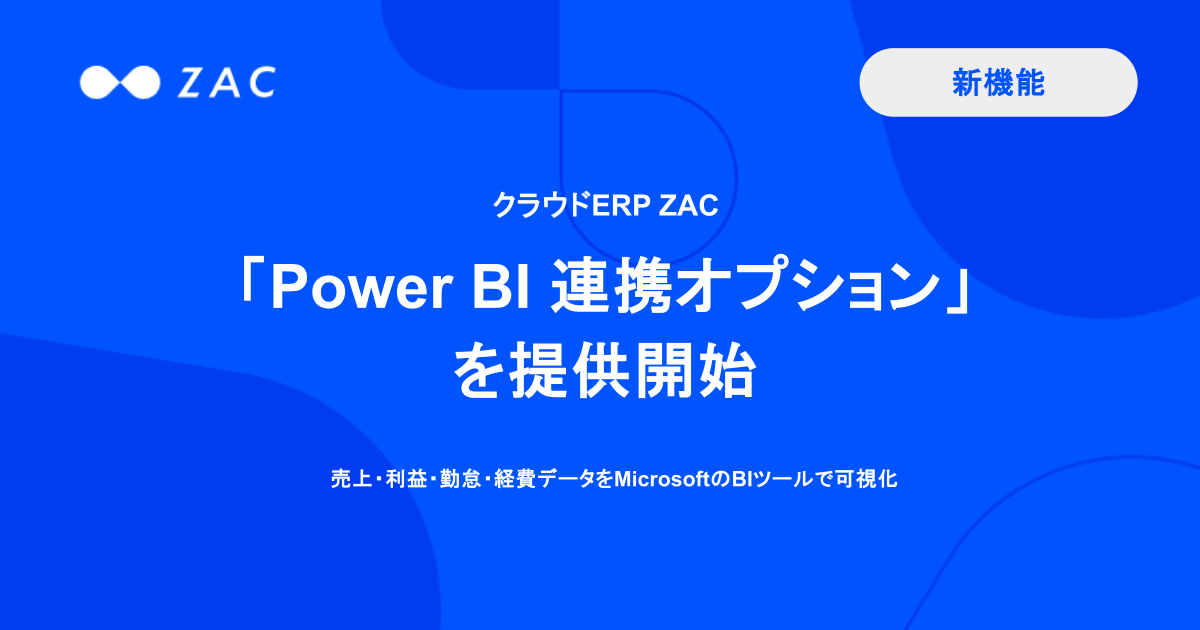 ZAC

新機能

クラウドERP ZAC

「Power BI 連携オプション」
を提供開始

売上・利益・勤怠・経費データをMicrosoftのBIツールで可視化